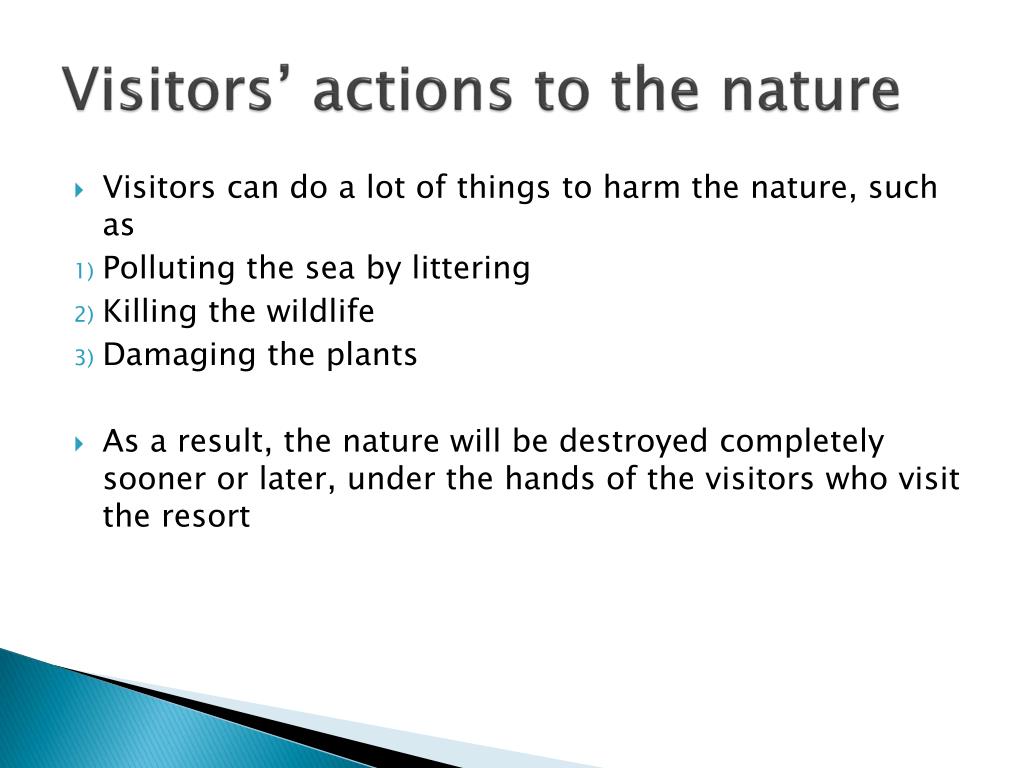 Visitors’ actions to the nature

Visitors can do a lot of things to harm the nature, such as

1) Polluting the sea by littering
2) Killing the wildlife
3) Damaging the plants

As a result, the nature will be destroyed completely sooner or later, under the hands of the visitors who visit the resort